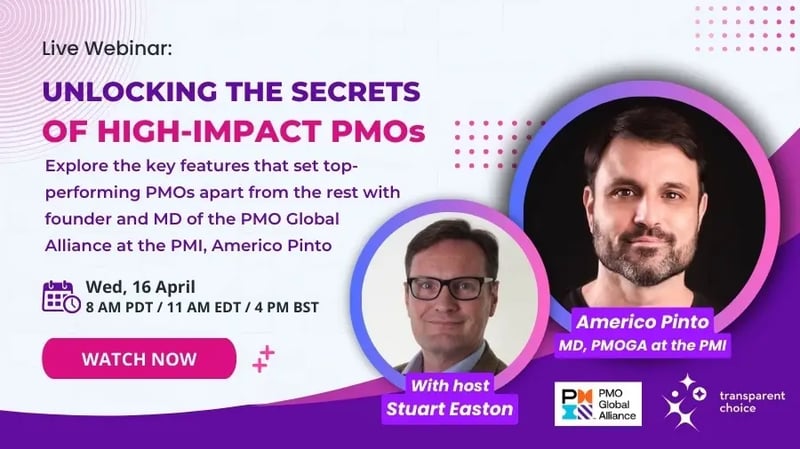 Live Webinar:

UNLOCKING THE SECRETS OF HIGH-IMPACT PMOs

Explore the key features that set top-performing PMOs apart from the rest with founder and MD of the PMO Global Alliance at the PMI, Americo Pinto

Wed, 16 April
8 AM PDT / 11 AM EDT / 4 PM BST

WATCH NOW

With host
Stuart Easton

Americo Pinto
MD, PMOGA at the PMI

PMO Global Alliance

transparent choice